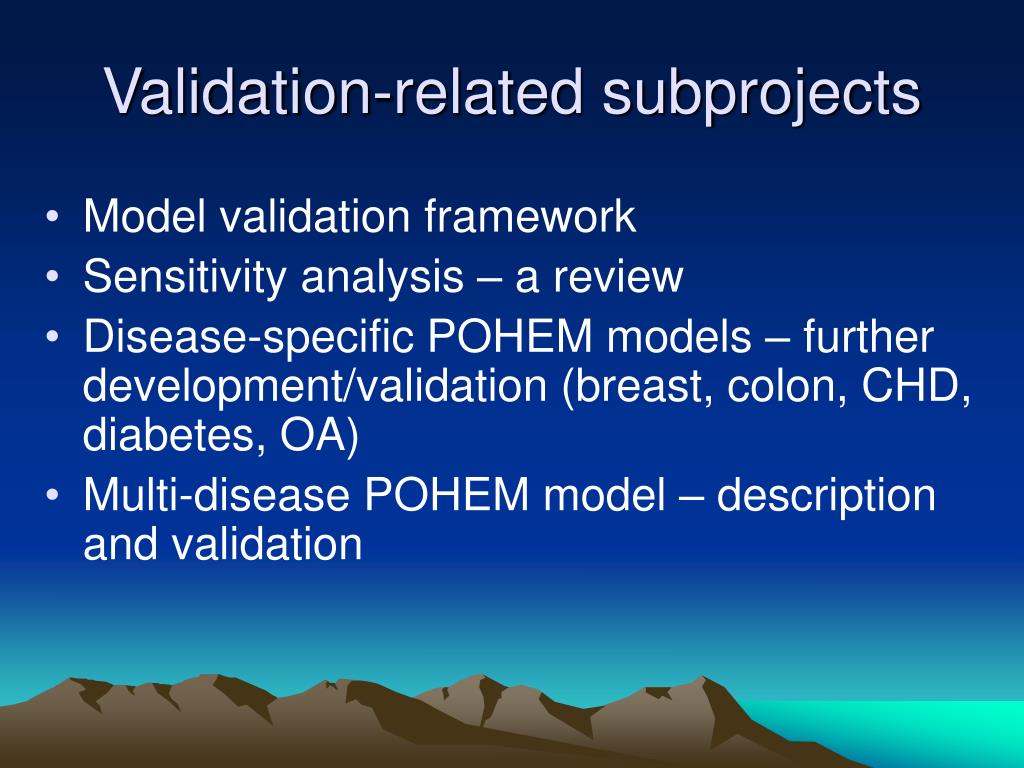 Validation-related subprojects

• Model validation framework
• Sensitivity analysis – a review
• Disease-specific POHEM models – further development/validation (breast, colon, CHD, diabetes, OA)
• Multi-disease POHEM model – description and validation